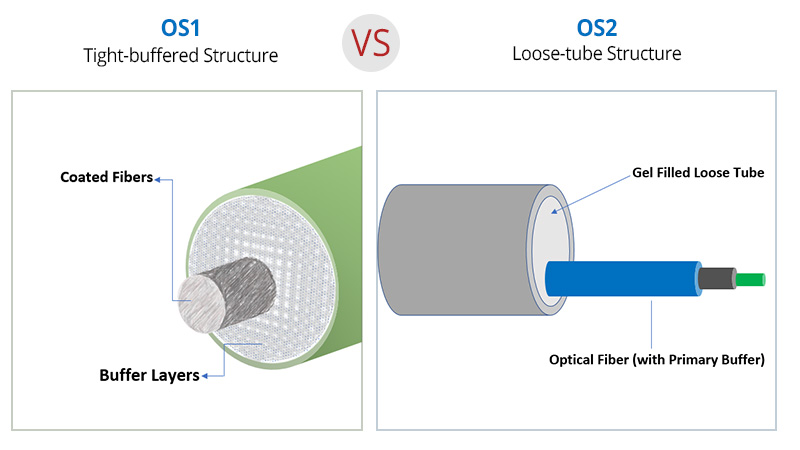 OS1
Tight-buffered Structure

VS

OS2
Loose-tube Structure

Coated Fibers

Buffer Layers

Gel Filled Loose Tube

Optical Fiber (with Primary Buffer)